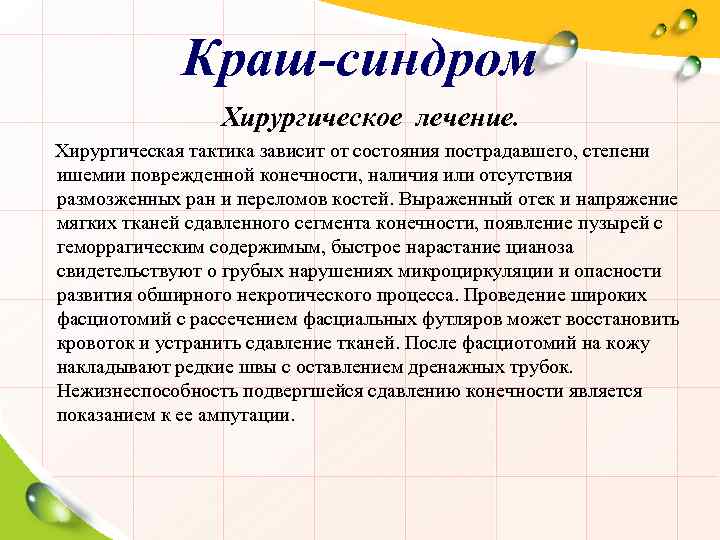 Краш-синдром

Хирургическое лечение.

Хирургическая тактика зависит от состояния пострадавшего, степени ишемии поврежденной конечности, наличия или отсутствия размозженных ран и переломов костей. Выраженный отек и напряжение мягких тканей сдавленного сегмента конечности, появление пузырей с геморрагическим содержимым, быстрое нарастание цианоза свидетельствуют о грубых нарушениях микроциркуляции и опасности развития обширного некротического процесса. Проведение широких фасциотомий с рассечением фасциальных футляров может восстановить кровоток и устранить сдавление тканей. После фасциотомий на кожу накладывают редкие швы с оставлением дренажных трубок. Нежизнеспособность подвергшейся сдавлению конечности является показанием к ее ампутации.